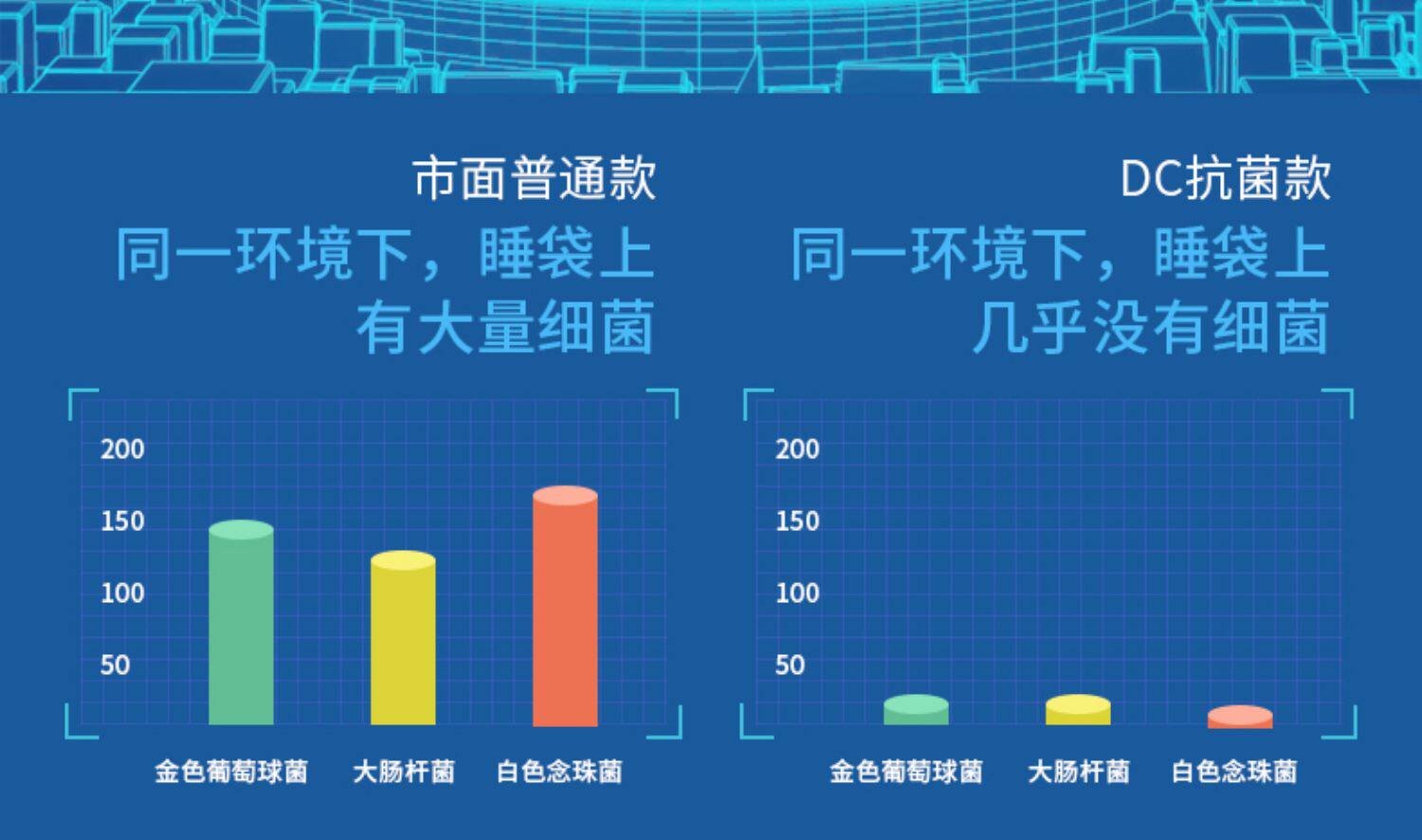 市面普通款
同一环境下，睡袋上有大量细菌

200
150
100
50

金色葡萄球菌 大肠杆菌 白色念珠菌

DC抗菌款
同一环境下，睡袋上几乎没有细菌

200
150
100
50

金色葡萄球菌 大肠杆菌 白色念珠菌